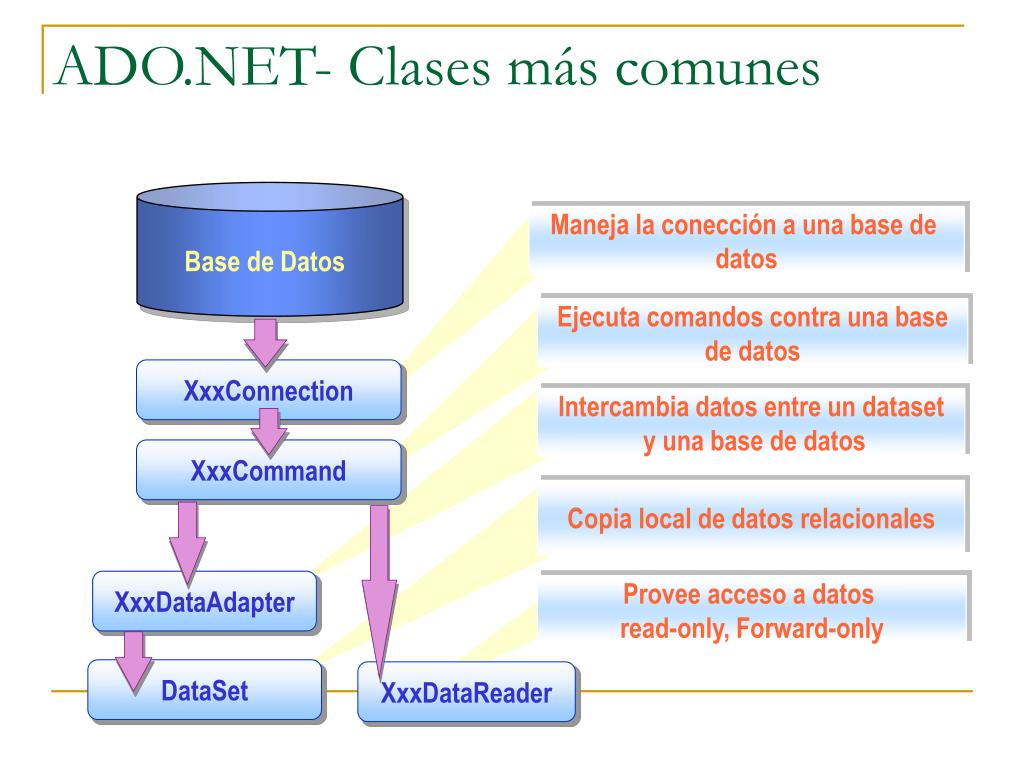 ADO.NET- Clases más comunes

Base de Datos

XxxConnection

XxxCommand

XxxDataAdapter

DataSet

XxxDataReader

Maneja la conección a una base de datos

Ejecuta comandos contra una base de datos

Intercambia datos entre un dataset y una base de datos

Copia local de datos relacionales

Provee acceso a datos read-only, Forward-only